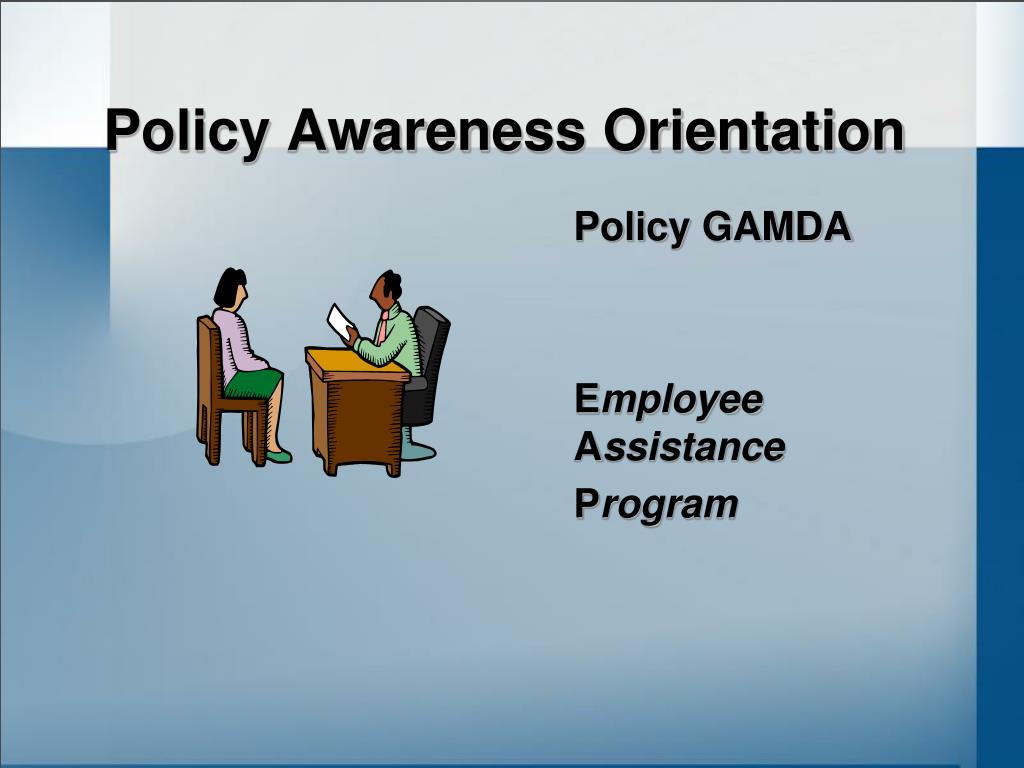 Policy Awareness Orientation

Policy GAMDA

Employee Assistance Program